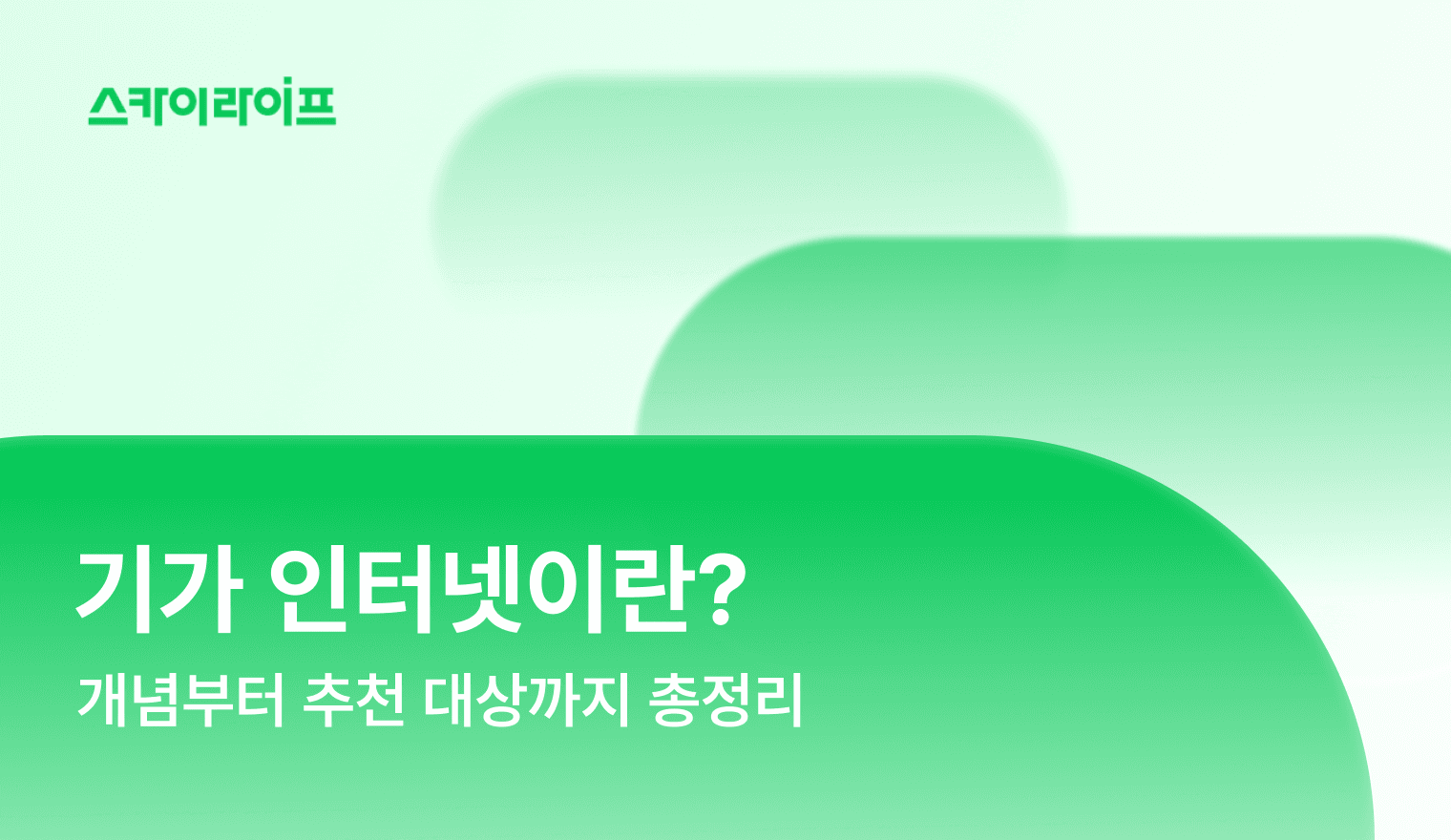 스카이라이프

기가 인터넷이란?

개념부터 추천 대상까지 총정리